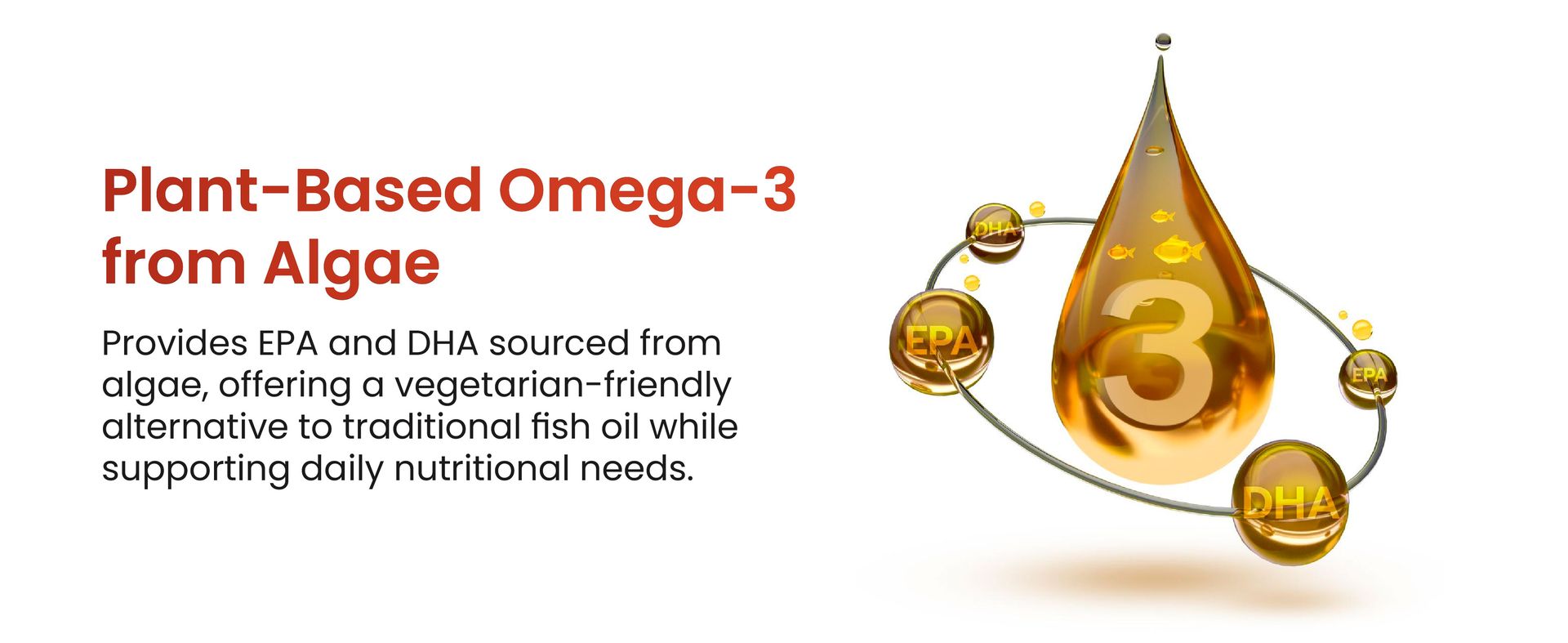 Plant-Based Omega-3 from Algae

Provides EPA and DHA sourced from algae, offering a vegetarian-friendly alternative to traditional fish oil while supporting daily nutritional needs.

DHA
EPA
3
EPA
DHA